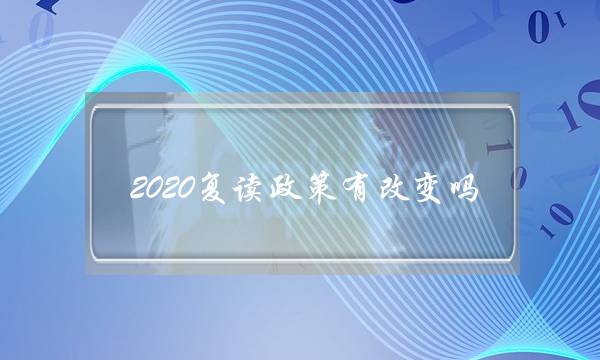 2020复读政策有改变吗